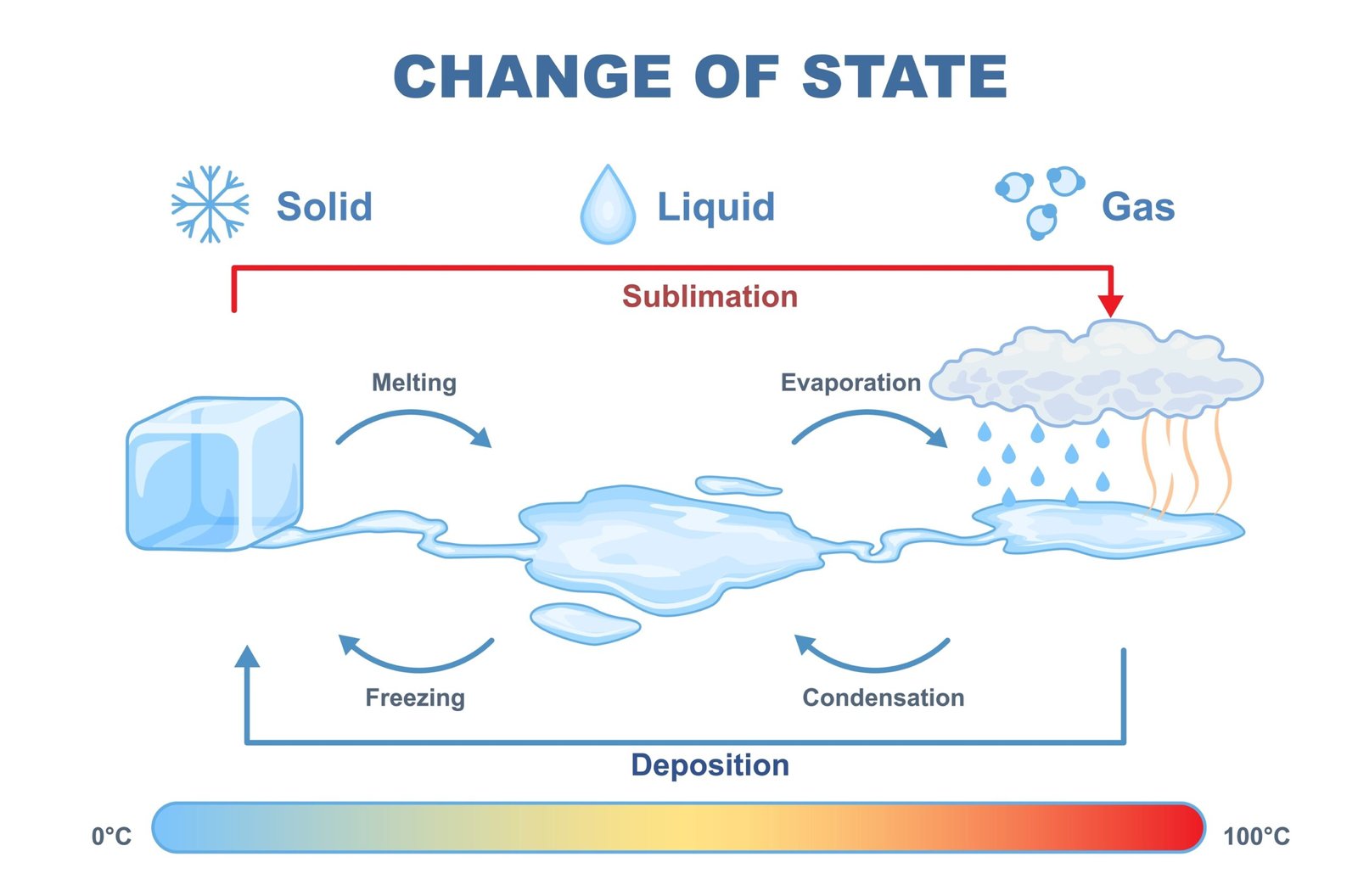 CHANGE OF STATE

Solid

Liquid

Gas

Sublimation

Melting

Evaporation

Freezing

Condensation

Deposition

0°C

100°C